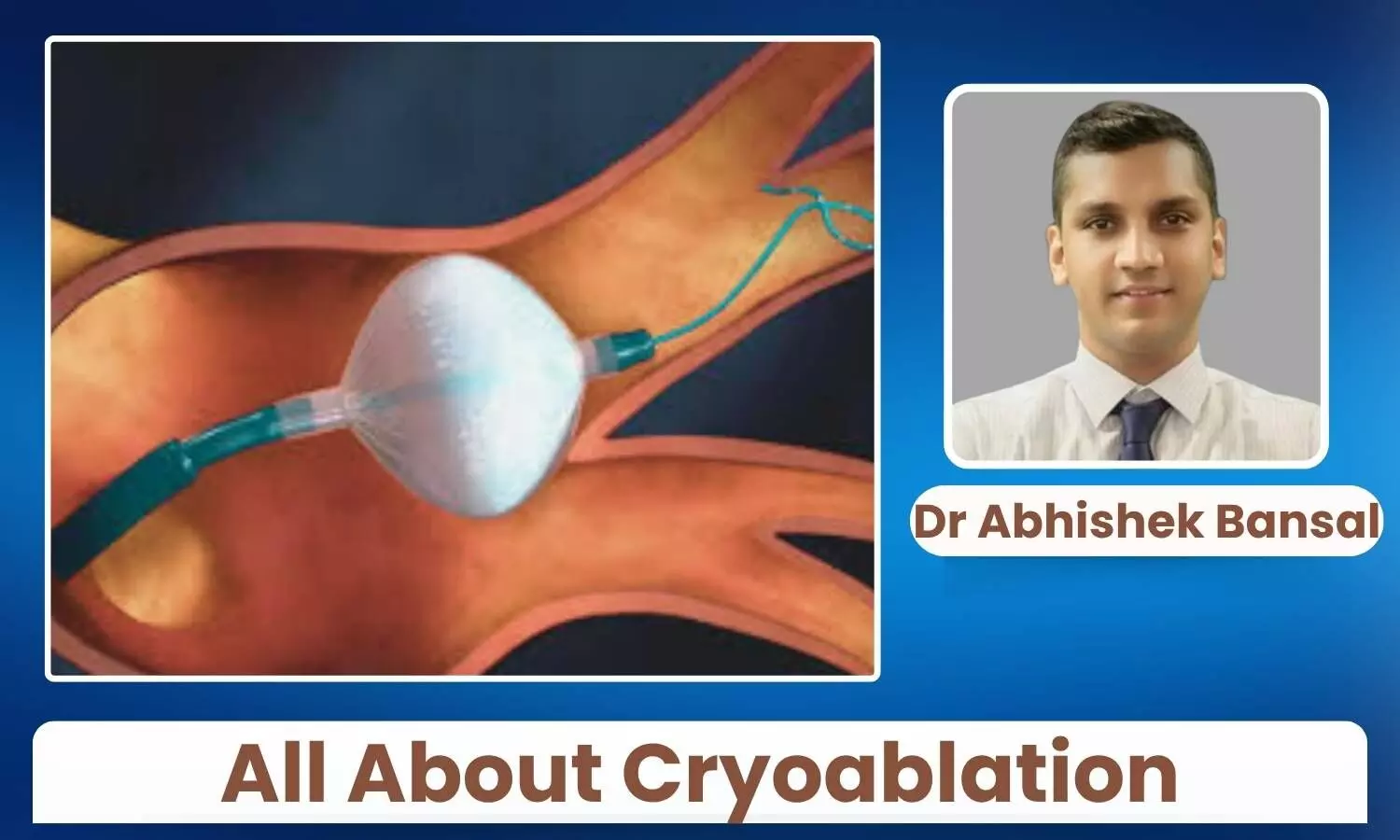 Dr Abhishek Bansal

All About Cryoablation